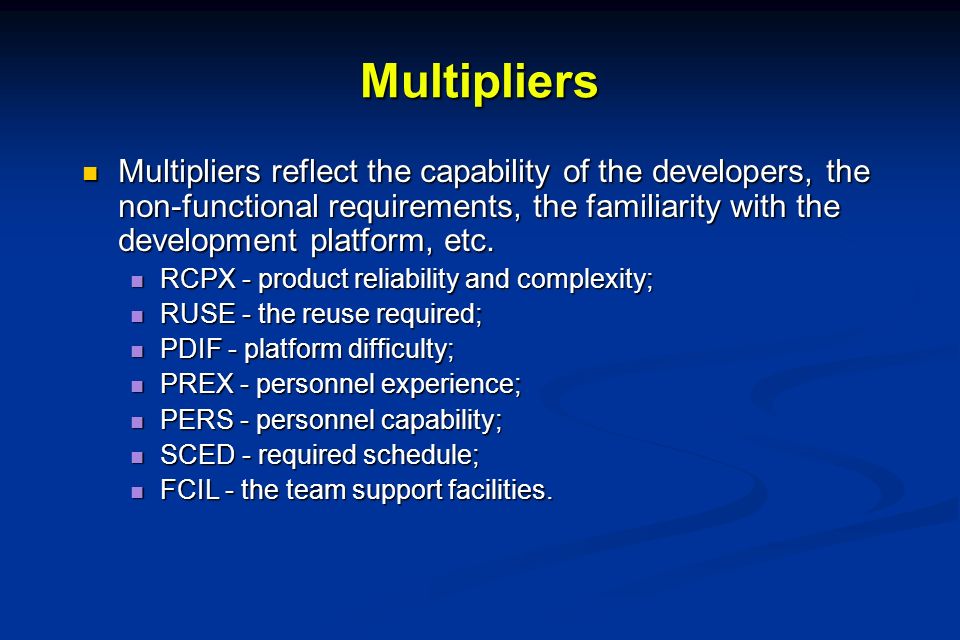 Multipliers

Multipliers reflect the capability of the developers, the non-functional requirements, the familiarity with the development platform, etc.

RCPX - product reliability and complexity;
RUSE - the reuse required;
PDIF - platform difficulty;
PREX - personnel experience;
PERS - personnel capability;
SCED - required schedule;
FCIL - the team support facilities.